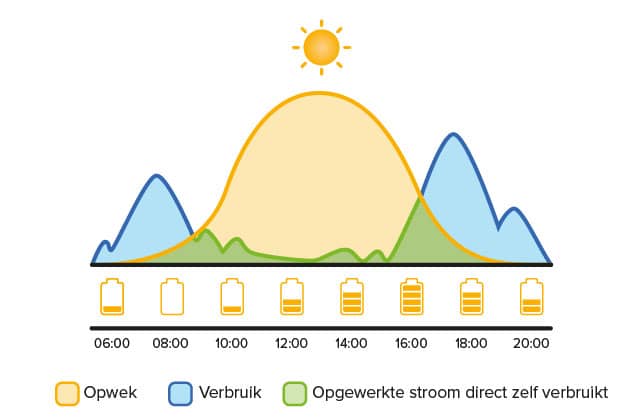 06:00 08:00 10:00 12:00 14:00 16:00 18:00 20:00

Opwek
Verbruik
Opgewerkte stroom direct zelf verbruikt